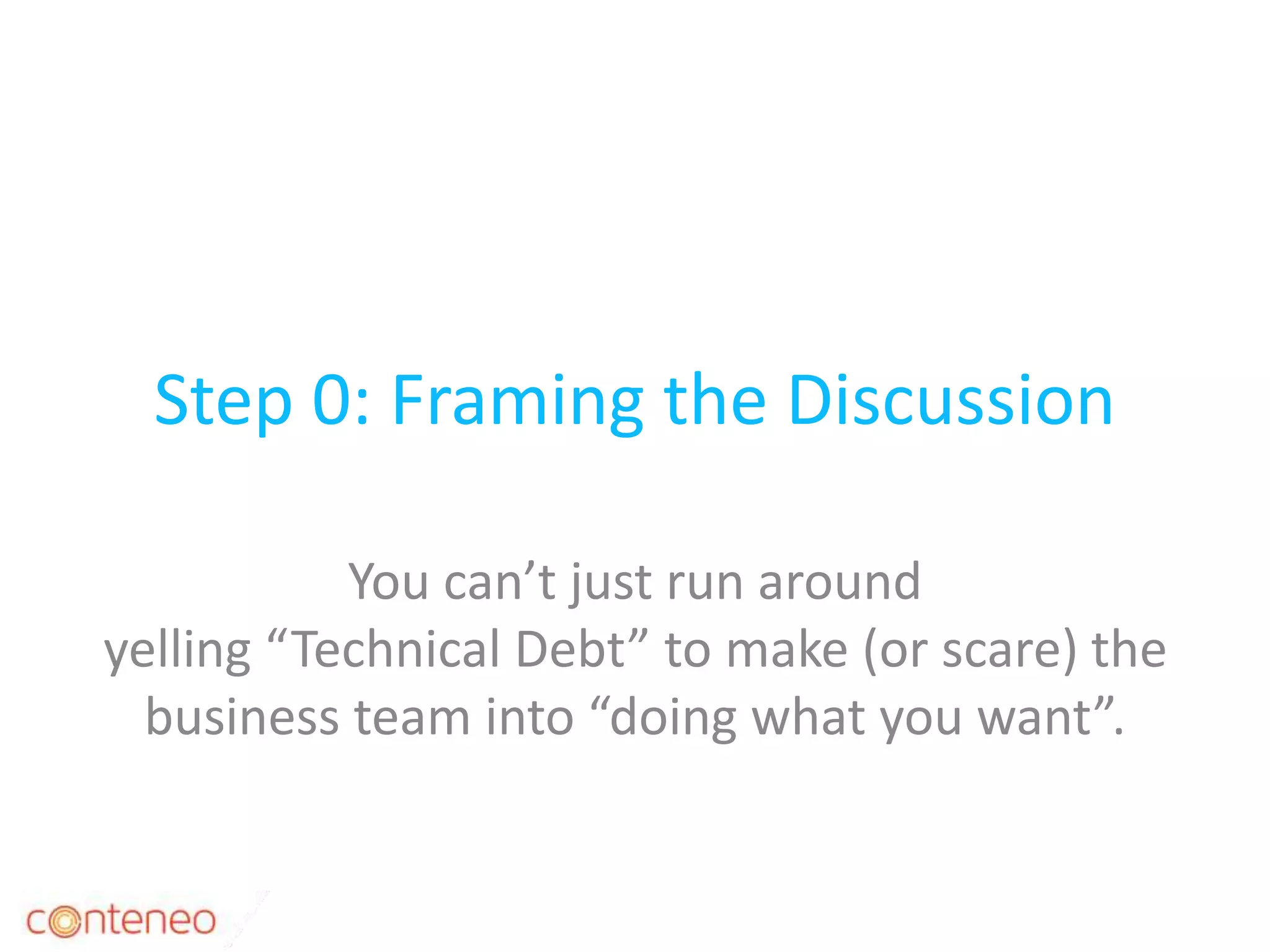 Step 0: Framing the Discussion

You can’t just run around yelling “Technical Debt” to make (or scare) the business team into “doing what you want”.

conteneo